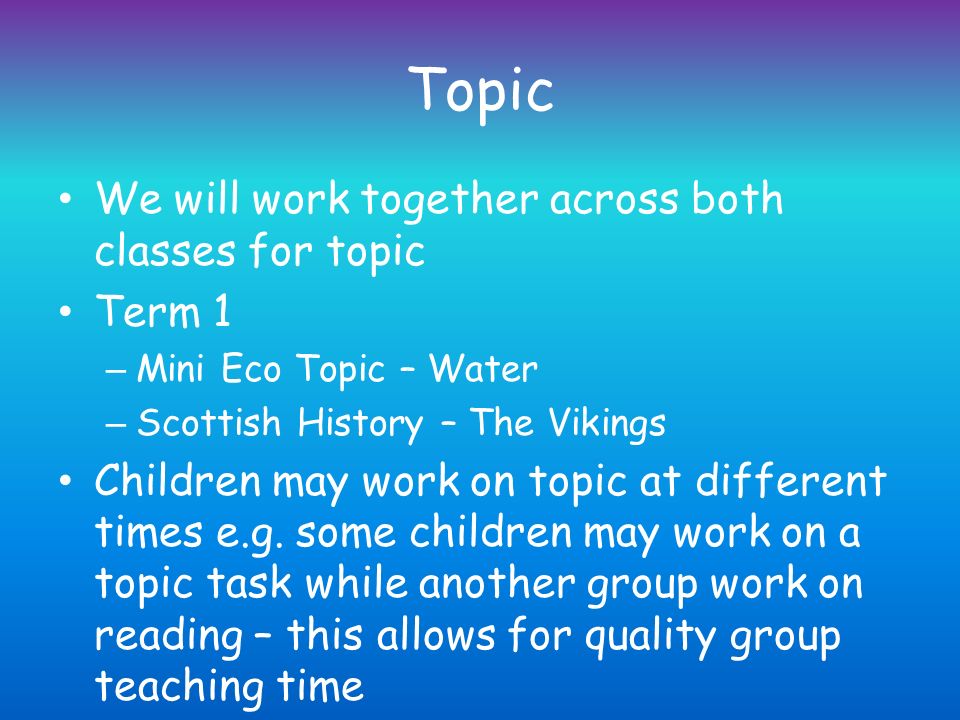 Topic

• We will work together across both classes for topic
• Term 1
– Mini Eco Topic – Water
– Scottish History – The Vikings
• Children may work on topic at different times e.g. some children may work on a topic task while another group work on reading – this allows for quality group teaching time